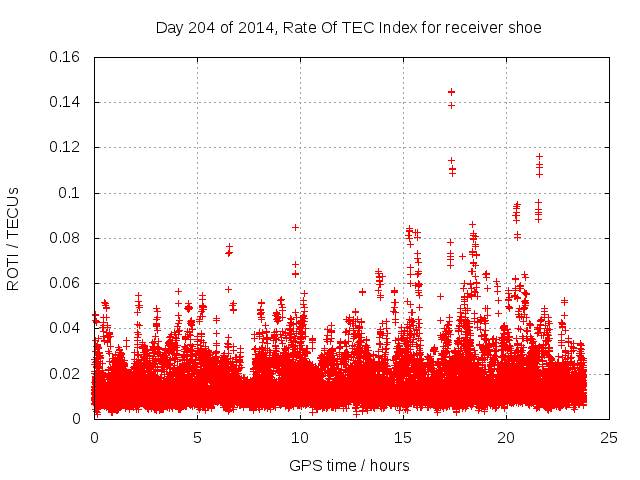 Day 204 of 2014, Rate Of TEC Index for receiver shoe

ROTI / TECUs

0.16
0.14
0.12
0.1
0.08
0.06
0.04
0.02
0

0
5
10
15
20
25

GPS time / hours